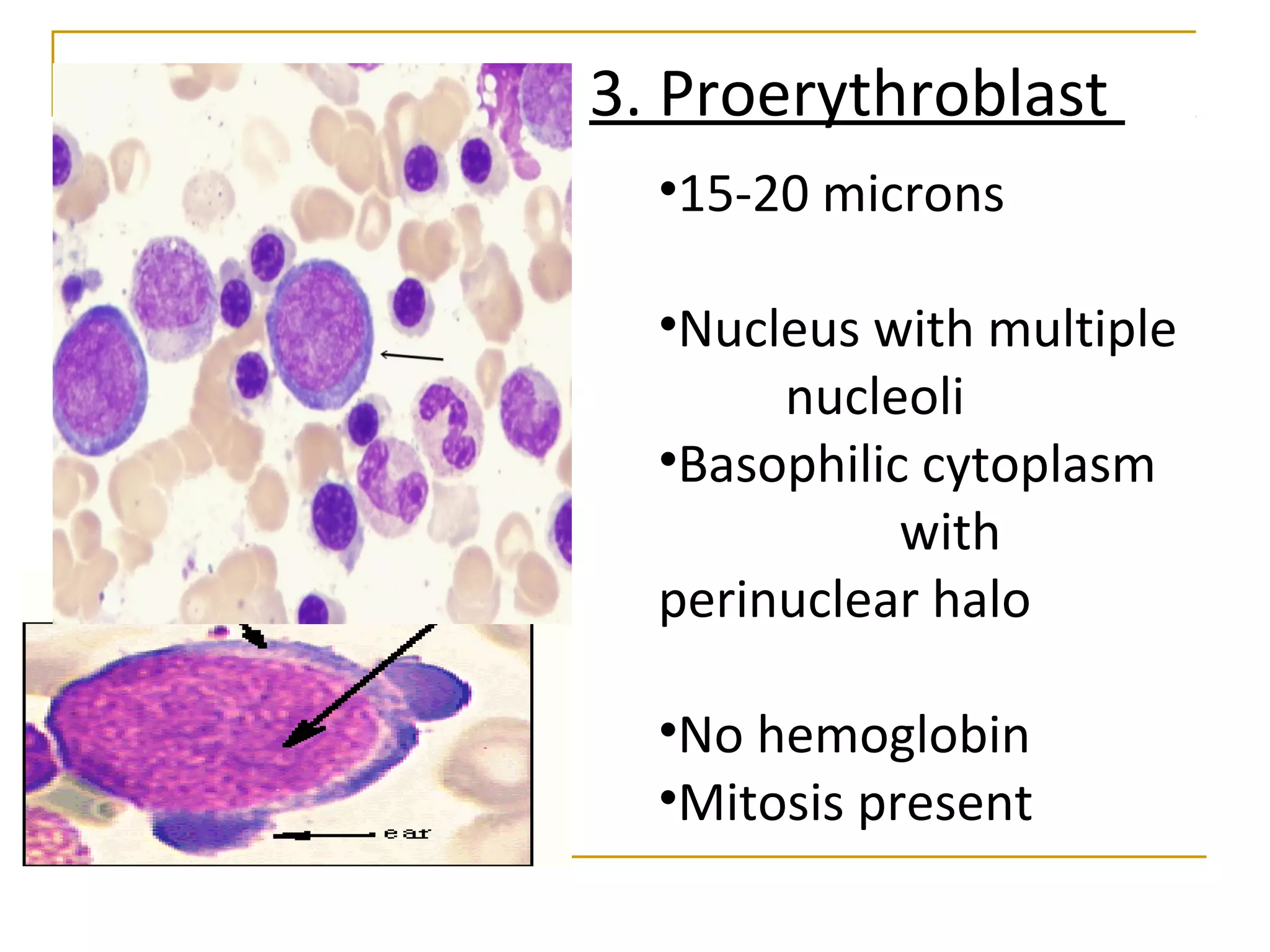 3. Proerythroblast

•15-20 microns

•Nucleus with multiple nucleoli
•Basophilic cytoplasm with perinuclear halo

•No hemoglobin
•Mitosis present

ear